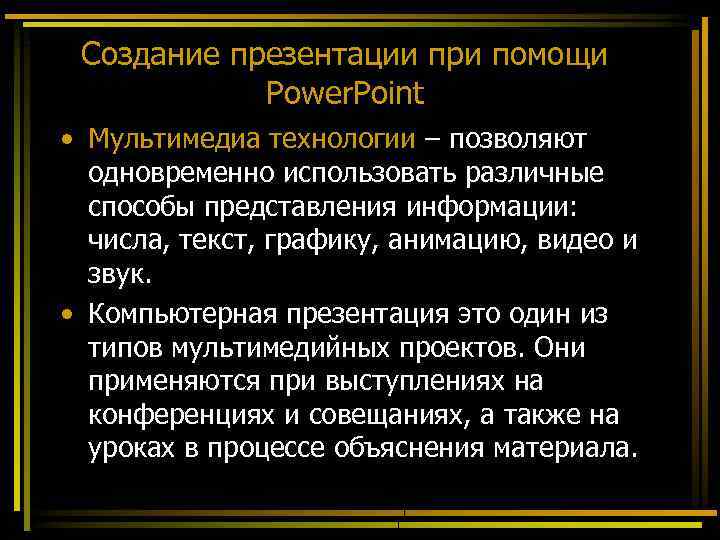 Создание презентации при помощи PowerPoint

• Мультимедиа технологии – позволяют одновременно использовать различные способы представления информации: числа, текст, графику, анимацию, видео и звук.

• Компьютерная презентация это один из типов мультимедийных проектов. Они применяются при выступлениях на конференциях и совещаниях, а также на уроках в процессе объяснения материала.